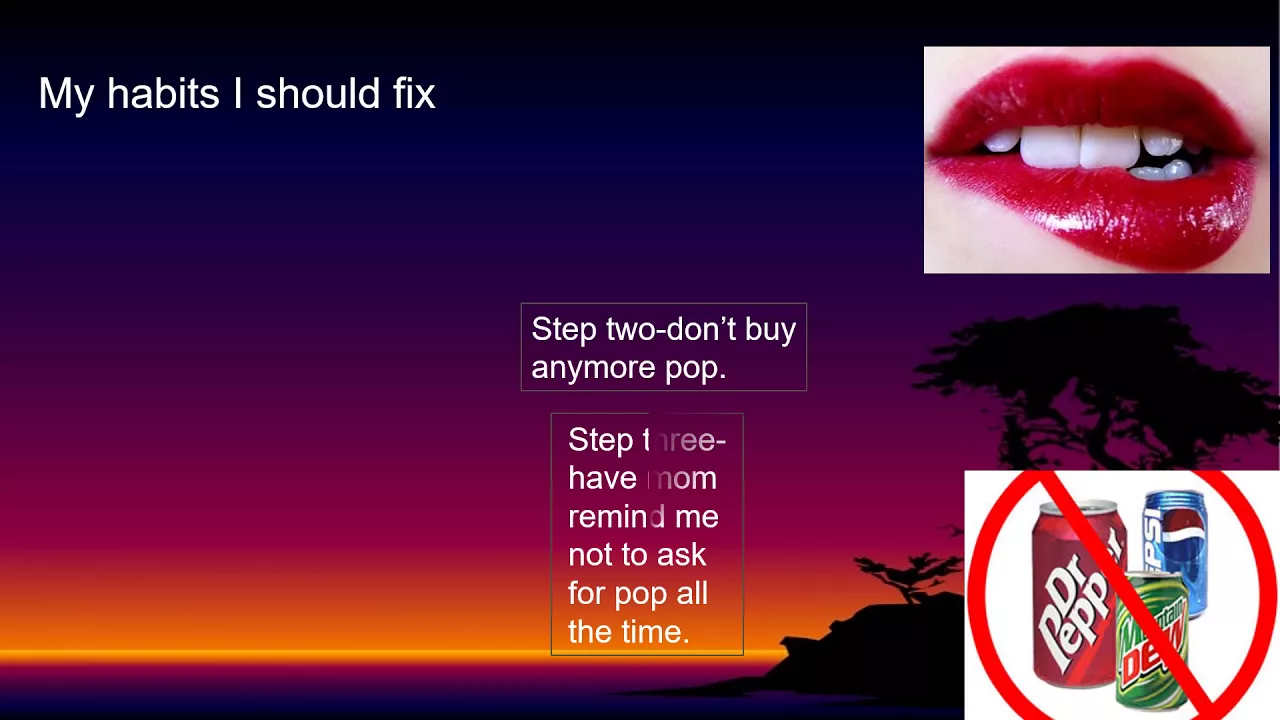 My habits I should fix

Step two-don't buy anymore pop.

Step three-have mom remind me not to ask for pop all the time.

Dr Pepper

PEPSI

Mountain Dew